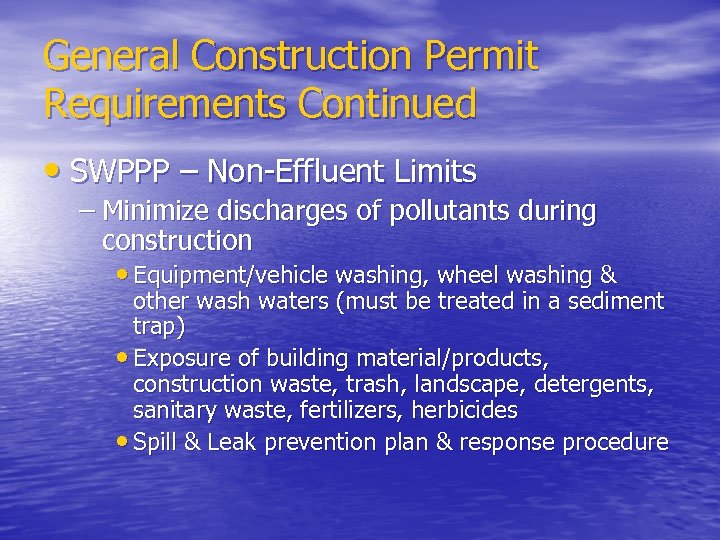 General Construction Permit Requirements Continued

• SWPPP – Non-Effluent Limits

– Minimize discharges of pollutants during construction

• Equipment/vehicle washing, wheel washing & other wash waters (must be treated in a sediment trap)

• Exposure of building material/products, construction waste, trash, landscape, detergents, sanitary waste, fertilizers, herbicides

• Spill & Leak prevention plan & response procedure